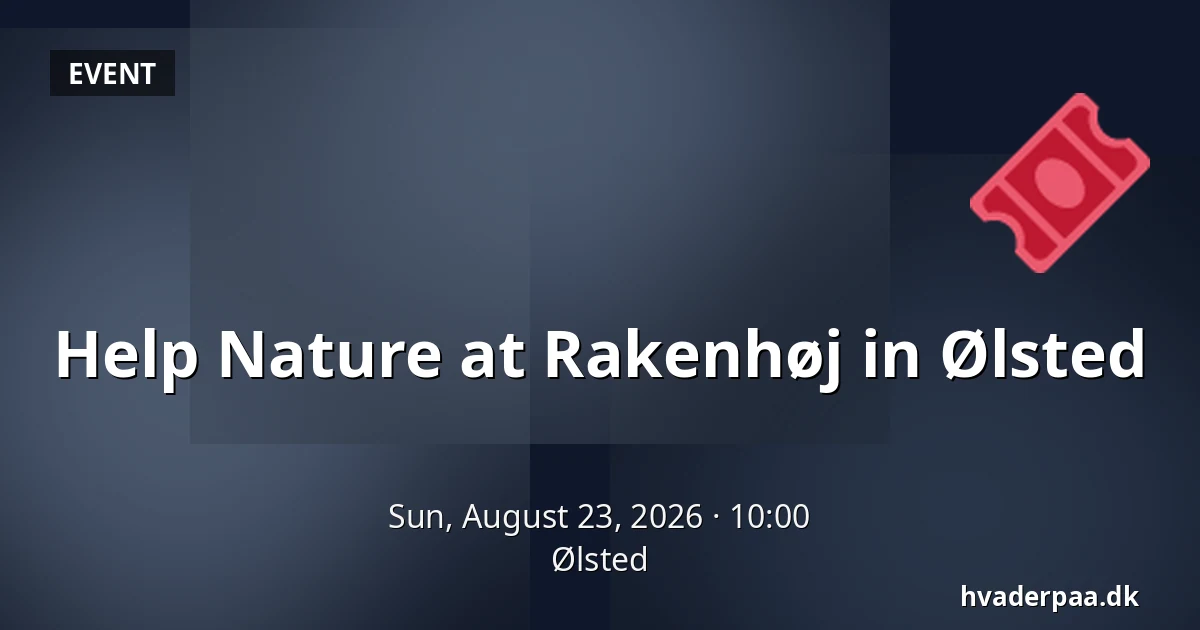 EVENT

Help Nature at Rakenhøj in Ølsted

Sun, August 23, 2026 · 10:00
Ølsted

hvaderpaa.dk